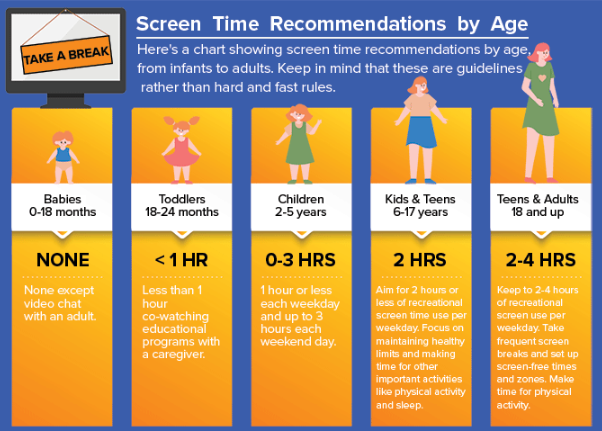 TAKE A BREAK

Screen Time Recommendations by Age

Here's a chart showing screen time recommendations by age, from infants to adults. Keep in mind that these are guidelines rather than hard and fast rules.

Babies
0-18 months

NONE

None except video chat with an adult.

Toddlers
18-24 months

< 1 HR

Less than 1 hour co-watching educational programs with a caregiver.

Children
2-5 years

0-3 HRS

1 hour or less each weekday and up to 3 hours each weekend day.

Kids & Teens
6-17 years

2 HRS

Aim for 2 hours or less of recreational screen time use per weekday. Focus on maintaining healthy limits and making time for other important activities like physical activity and sleep.

Teens & Adults
18 and up

2-4 HRS

Keep to 2-4 hours of recreational screen use per weekday. Take frequent screen breaks and set up screen-free times and zones. Make time for physical activity.